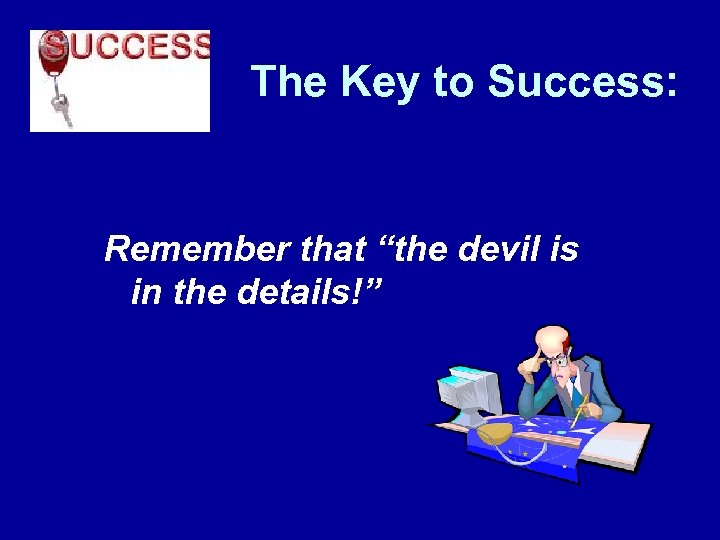 SUCCESS

The Key to Success:

Remember that “the devil is in the details!”